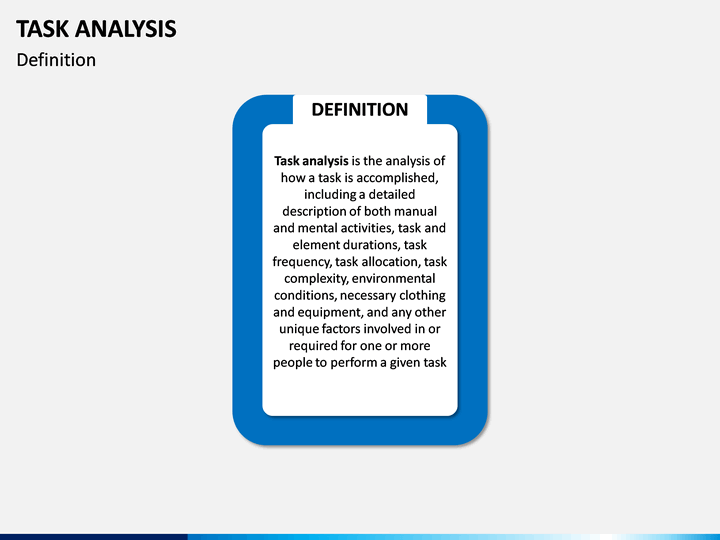 TASK ANALYSIS
Definition

DEFINITION

Task analysis is the analysis of how a task is accomplished, including a detailed description of both manual and mental activities, task and element durations, task frequency, task allocation, task complexity, environmental conditions, necessary clothing and equipment, and any other unique factors involved in or required for one or more people to perform a given task